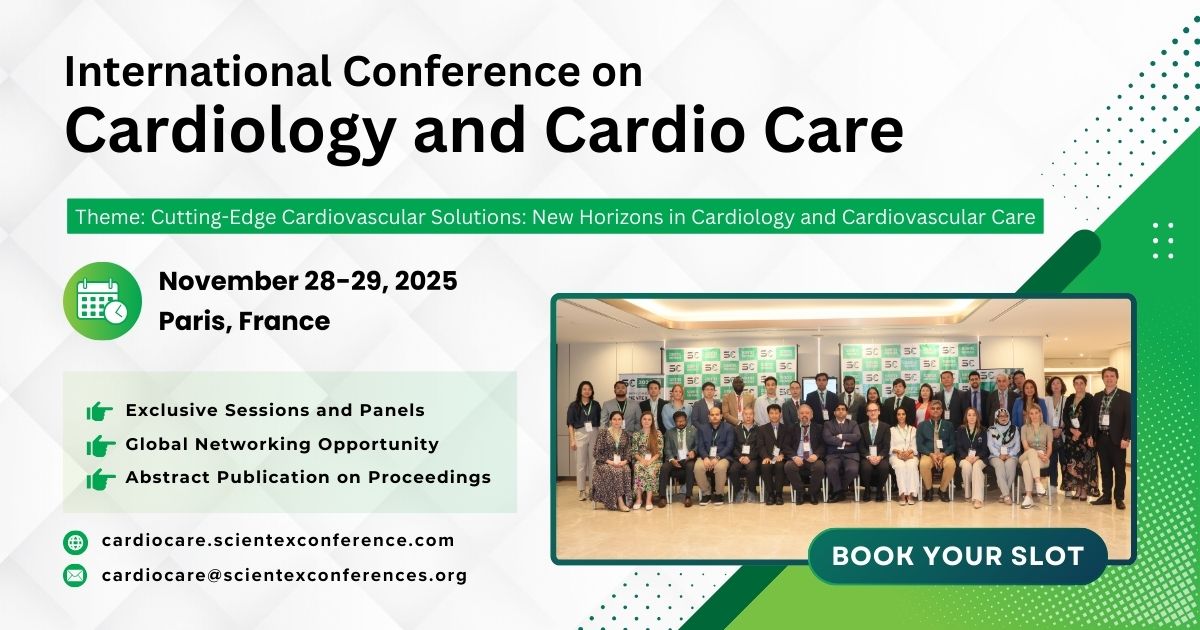 International Conference on
Cardiology and Cardio Care

Theme: Cutting-Edge Cardiovascular Solutions: New Horizons in Cardiology and Cardiovascular Care

November 28-29, 2025
Paris, France

Exclusive Sessions and Panels
Global Networking Opportunity
Abstract Publication on Proceedings

cardiocare.scientexconference.com
cardiocare@scientexconferences.org

BOOK YOUR SLOT